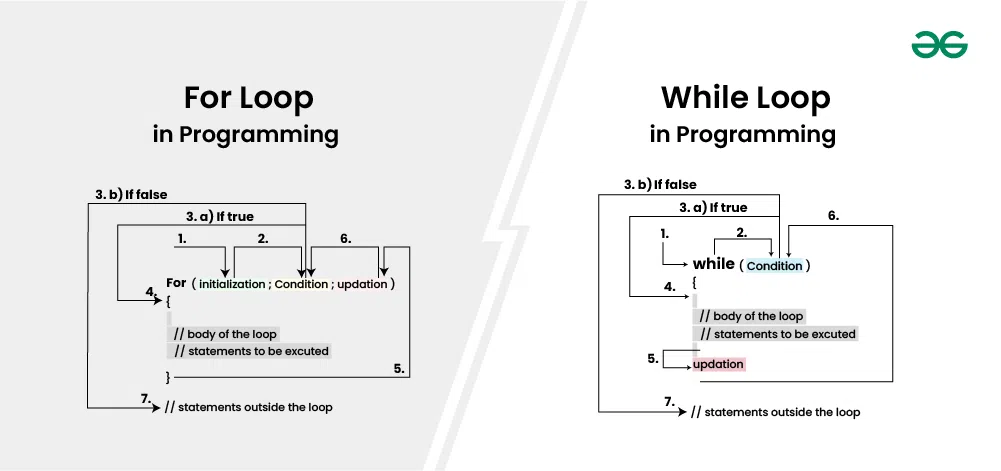 For Loop
in Programming

3. b) If false
3. a) If true
1.
2.
6.
For ( initialization ; Condition ; updation )
4.
{
// body of the loop
// statements to be excuted
}
5.
7.
// statements outside the loop

While Loop
in Programming

3. b) If false
3. a) If true
1.
2.
6.
while ( Condition )
4.
{
// body of the loop
// statements to be excuted
5.
updation
7.
// statements outside the loop